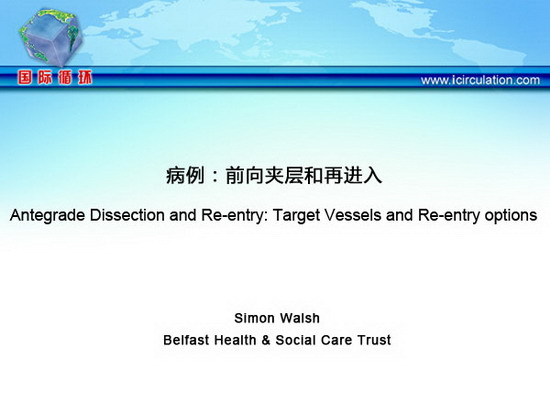 国际循环

www.icirculation.com

病例：前向夹层和再进入

Antegrade Dissection and Re-entry: Target Vessels and Re-entry options

Simon Walsh
Belfast Health & Social Care Trust